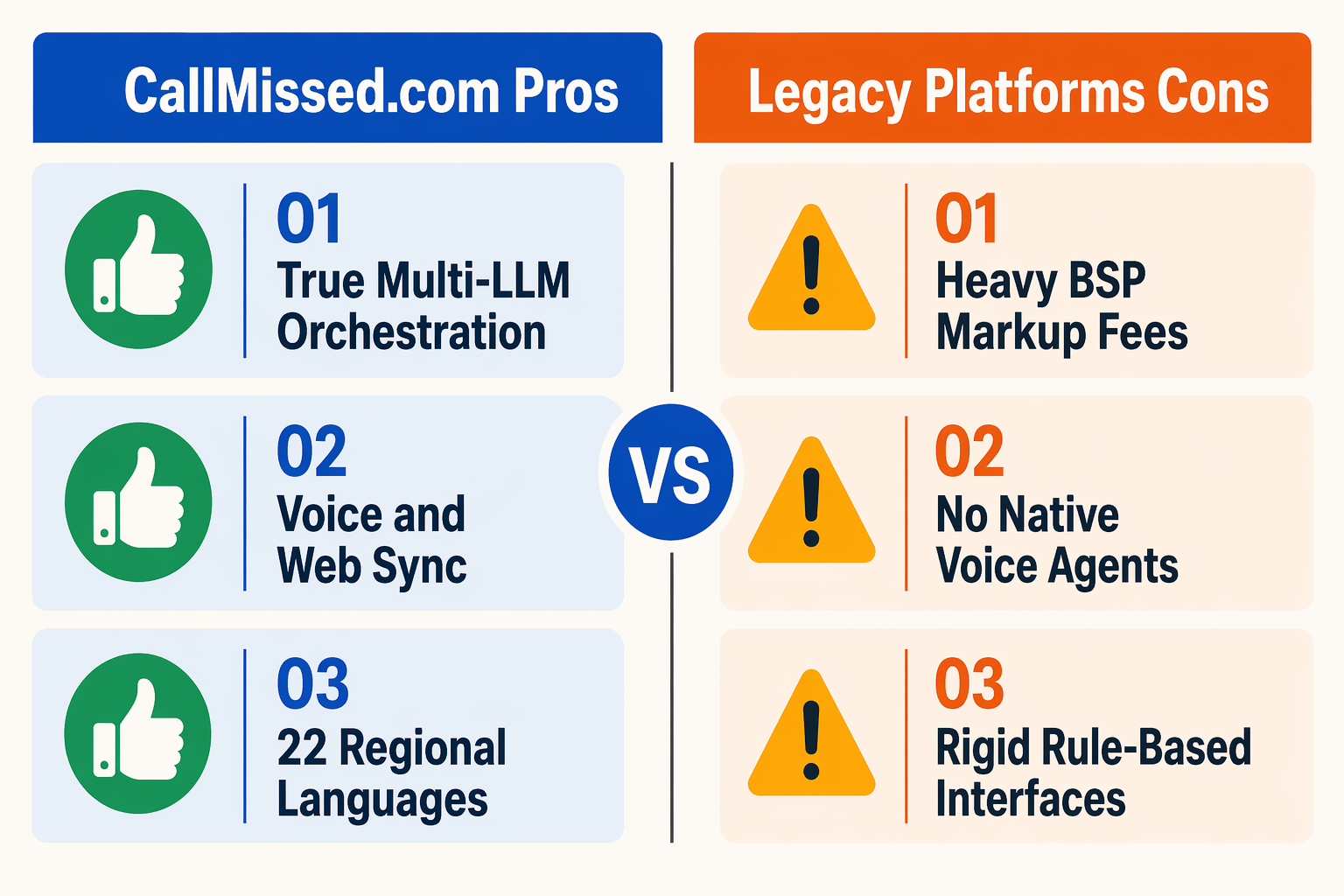 CallMissed.com Pros

01
True Multi-LLM Orchestration

02
Voice and Web Sync

03
22 Regional Languages

VS

Legacy Platforms Cons

01
Heavy BSP Markup Fees

02
No Native Voice Agents

03
Rigid Rule-Based Interfaces